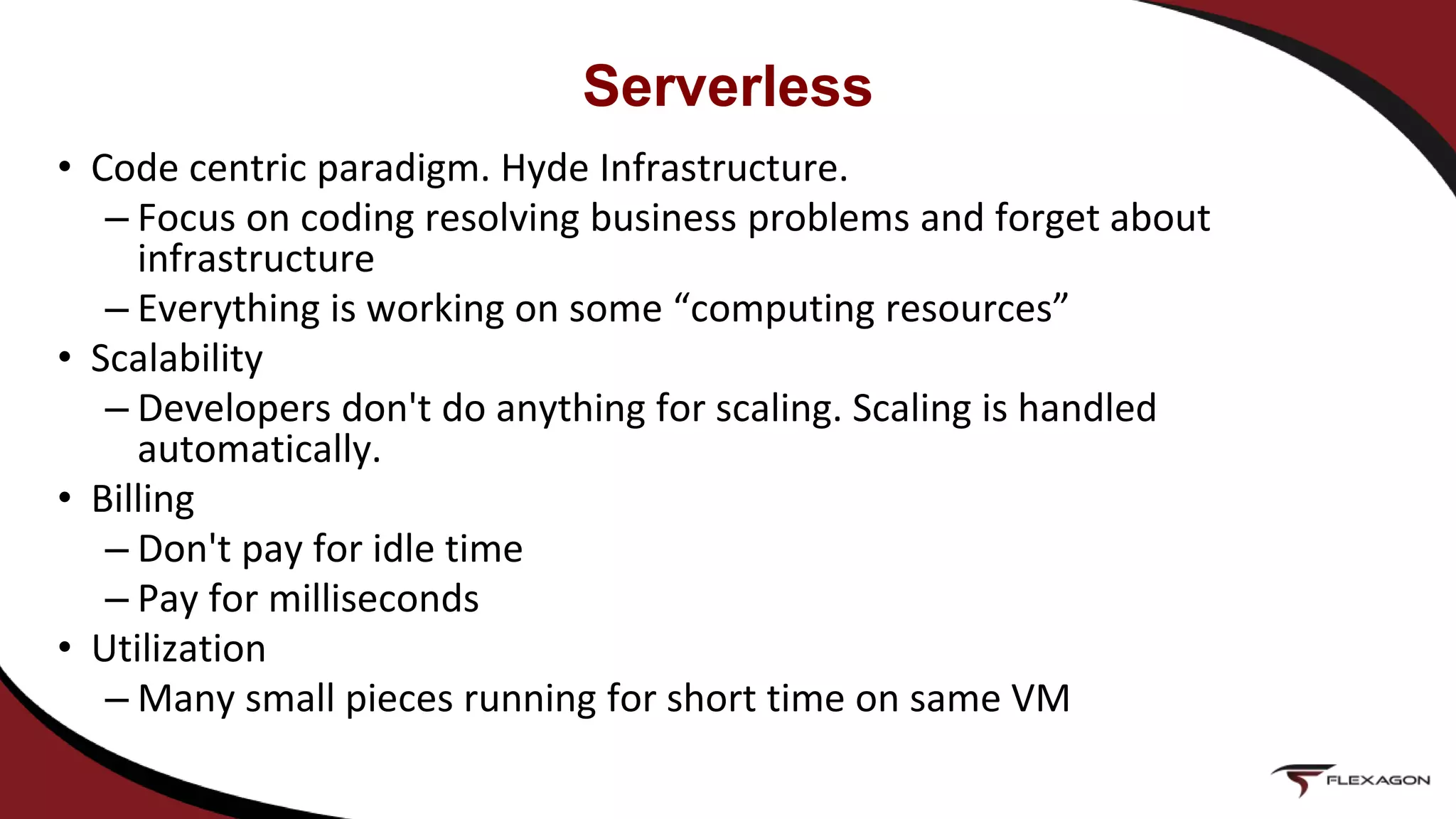 Serverless

• Code centric paradigm. Hyde Infrastructure.
– Focus on coding resolving business problems and forget about infrastructure
– Everything is working on some “computing resources”
• Scalability
– Developers don't do anything for scaling. Scaling is handled automatically.
• Billing
– Don't pay for idle time
– Pay for milliseconds
• Utilization
– Many small pieces running for short time on same VM

FLEXAGON